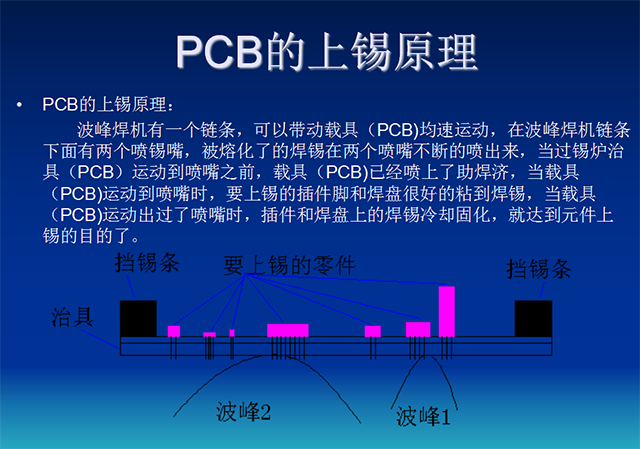 PCB的上锡原理

• PCB的上锡原理：

波峰焊机有一个链条，可以带动载具（PCB)均速运动，在波峰焊机链条下面有两个喷锡嘴，被熔化了的焊锡在两个喷嘴不断的喷出来，当过锡炉治具（PCB）运动到喷嘴之前，载具（PCB)已经喷上了助焊济，当载具（PCB)运动到喷嘴时，要上锡的插件脚和焊盘很好的粘到焊锡，当载具（PCB)运动出过了喷嘴时，插件和焊盘上的焊锡冷却固化，就达到元件上锡的目的了。

挡锡条

要上锡的零件

挡锡条

治具

波峰2

波峰1